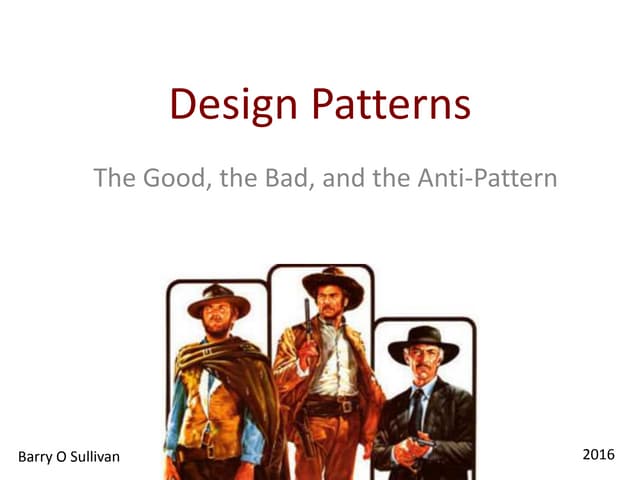 Design Patterns

The Good, the Bad, and the Anti-Pattern

Barry O Sullivan

2016